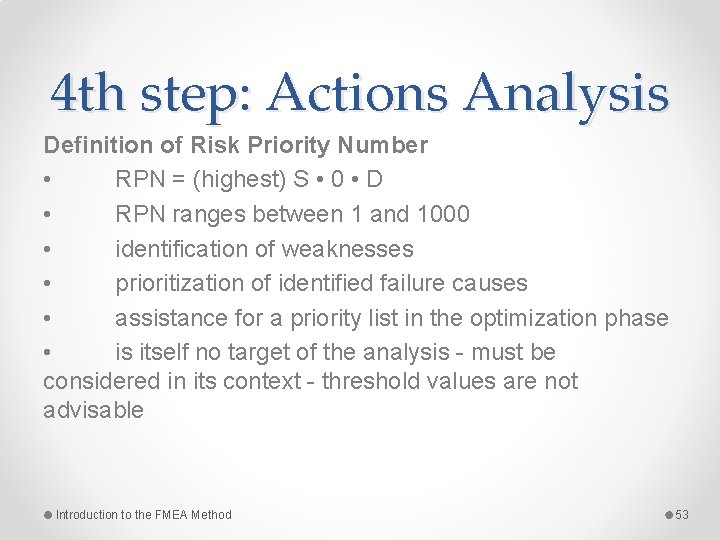 4th step: Actions Analysis

Definition of Risk Priority Number

• RPN = (highest) S • 0 • D

• RPN ranges between 1 and 1000

• identification of weaknesses

• prioritization of identified failure causes

• assistance for a priority list in the optimization phase

• is itself no target of the analysis - must be considered in its context - threshold values are not advisable

Introduction to the FMEA Method

53